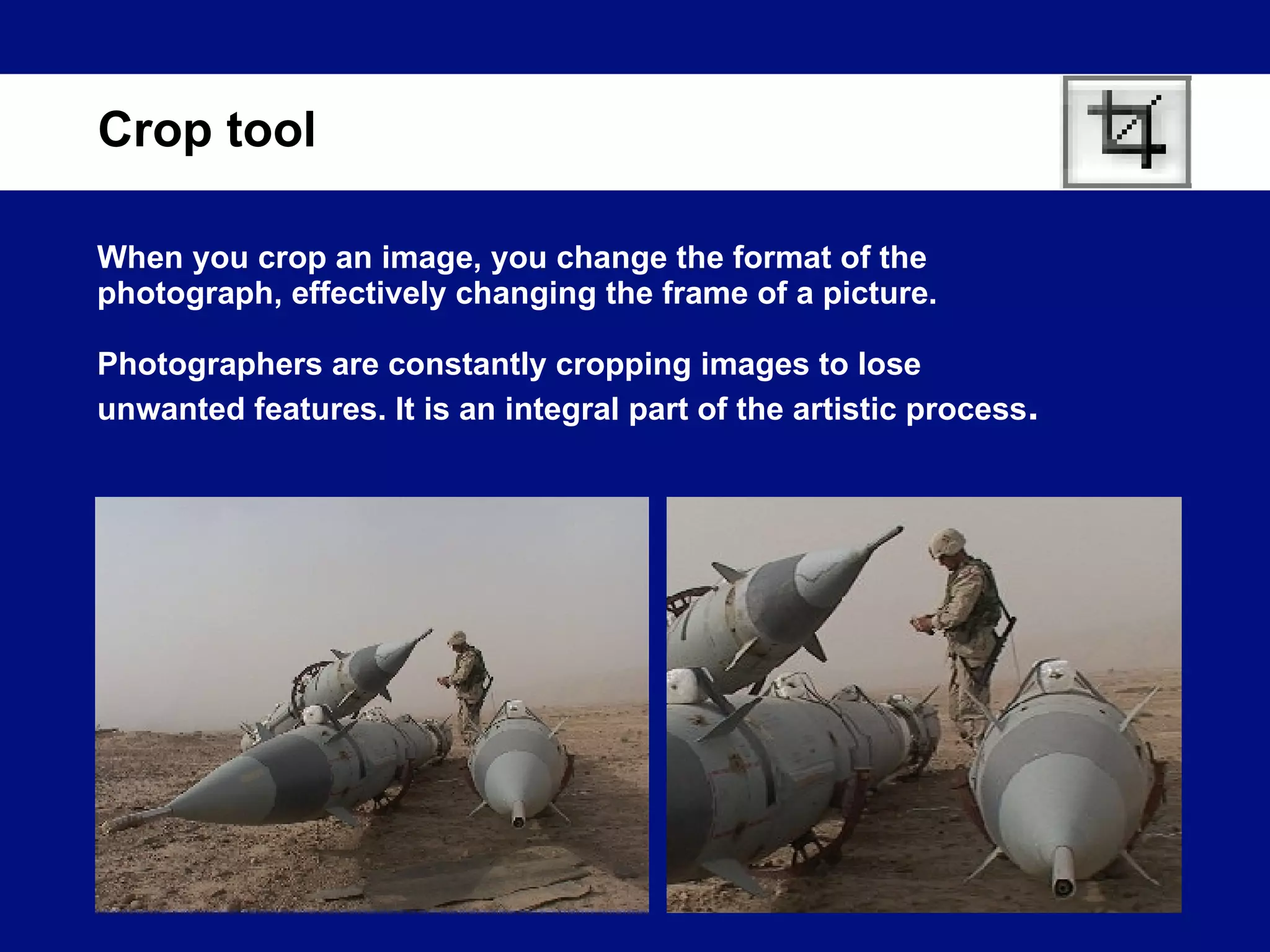 Crop tool

When you crop an image, you change the format of the photograph, effectively changing the frame of a picture.

Photographers are constantly cropping images to lose unwanted features. It is an integral part of the artistic process.